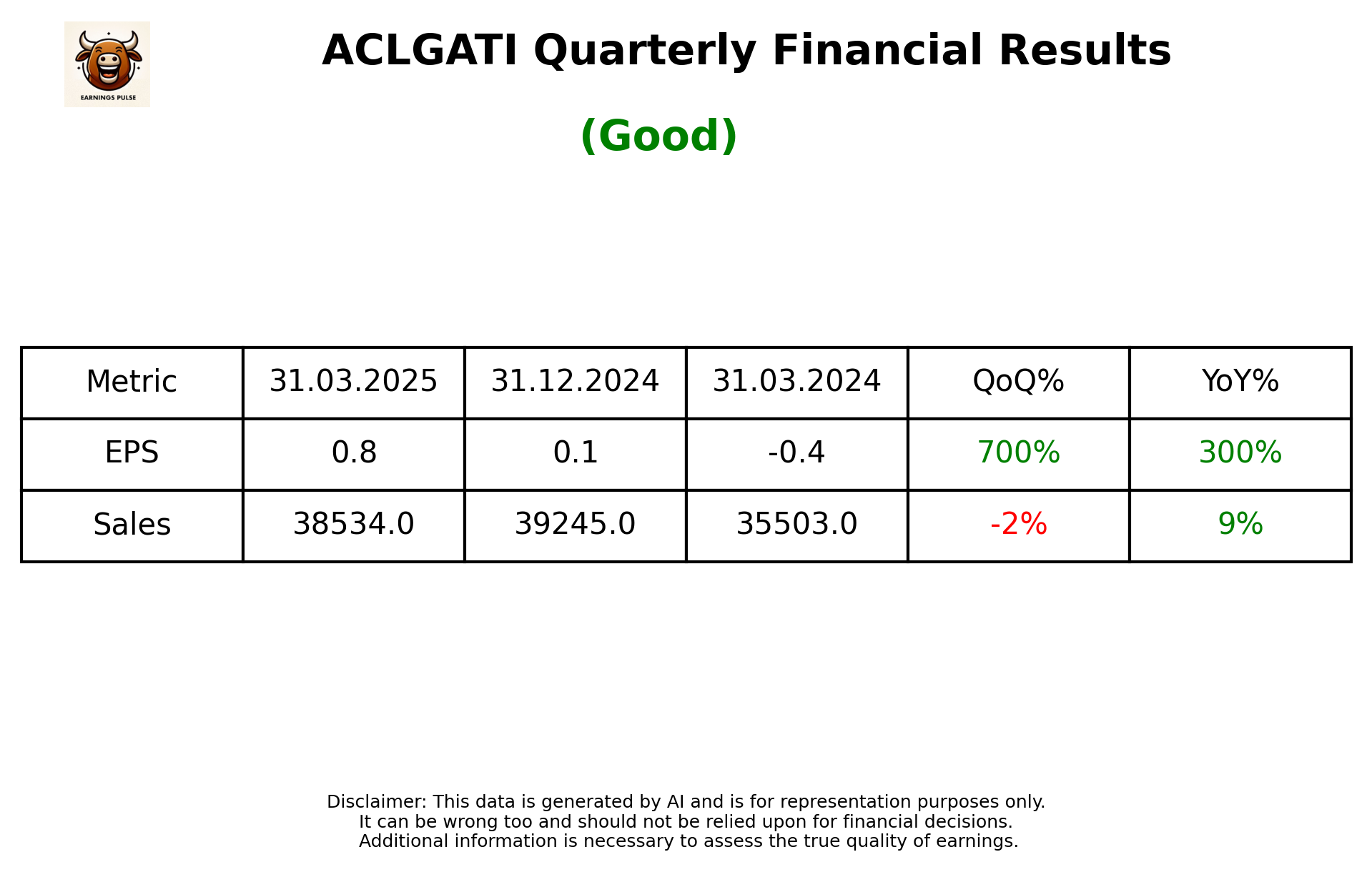 EARNINGS PULSE

ACLGATI Quarterly Financial Results

(Good)

| Metric | 31.03.2025 | 31.12.2024 | 31.03.2024 | QoQ% | YoY% |
|---|---|---|---|---|---|
| EPS | 0.8 | 0.1 | -0.4 | 700% | 300% |
| Sales | 38534.0 | 39245.0 | 35503.0 | -2% | 9% |

Disclaimer: This data is generated by AI and is for representation purposes only.
It can be wrong too and should not be relied upon for financial decisions.
Additional information is necessary to assess the true quality of earnings.